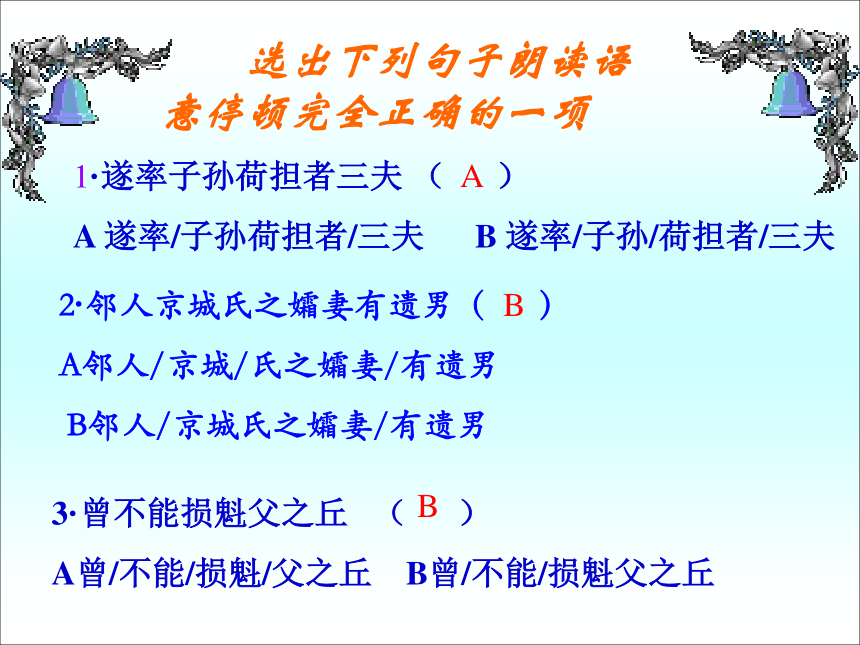 选出下列句子朗读语意停顿完全正确的一项

1·遂率子孙荷担者三夫 （ A ）

A 遂率/子孙荷担者/三夫　B 遂率/子孙/荷担者/三夫

2·邻人京城氏之孀妻有遗男（ B ）

A邻人/京城/氏之孀妻/有遗男

B邻人/京城氏之孀妻/有遗男

3·曾不能损魁父之丘　（ B ）

A曾/不能/损魁/父之丘　B曾/不能/损魁父之丘